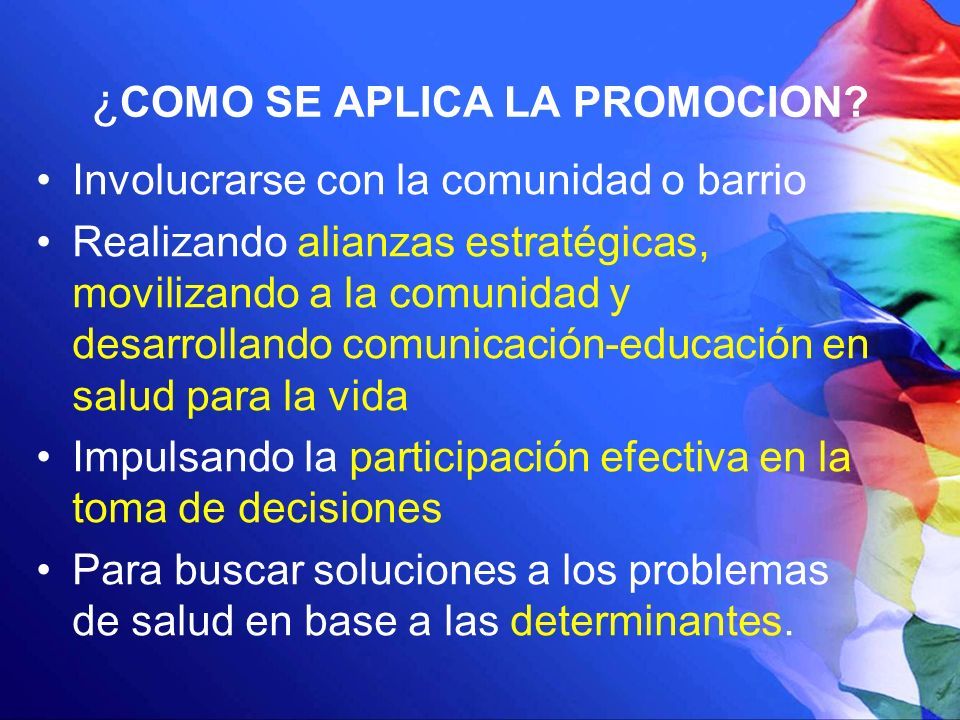 ¿COMO SE APLICA LA PROMOCION?

• Involucrarse con la comunidad o barrio
• Realizando alianzas estratégicas, movilizando a la comunidad y desarrollando comunicación-educación en salud para la vida
• Impulsando la participación efectiva en la toma de decisiones
• Para buscar soluciones a los problemas de salud en base a las determinantes.